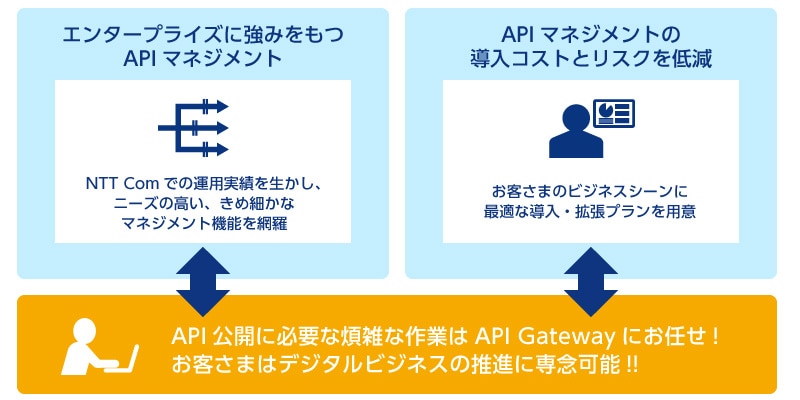 エンタープライズに強みをもつ
API マネジメント

NTT Com での運用実績を生かし、
ニーズの高い、きめ細かな
マネジメント機能を網羅

API マネジメントの
導入コストとリスクを低減

お客さまのビジネスシーンに
最適な導入・拡張プランを用意

API 公開に必要な煩雑な作業は API Gateway にお任せ！
お客さまはデジタルビジネスの推進に専念可能 !!